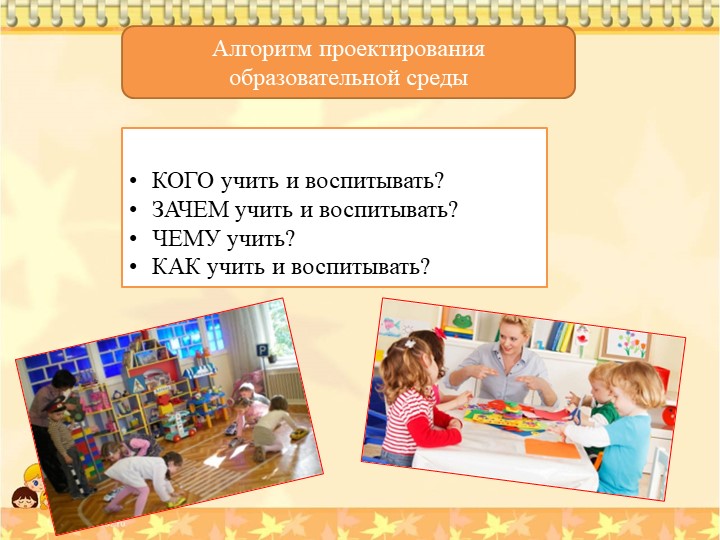 Алгоритм проектирования образовательной среды

• КОГО учить и воспитывать?
• ЗАЧЕМ учить и воспитывать?
• ЧЕМУ учить?
• КАК учить и воспитывать?